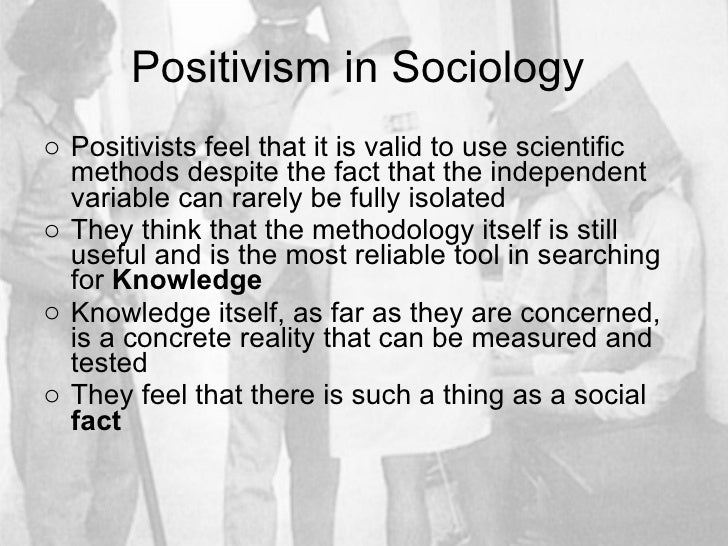 Positivism in Sociology

○ Positivists feel that it is valid to use scientific methods despite the fact that the independent variable can rarely be fully isolated
○ They think that the methodology itself is still useful and is the most reliable tool in searching for Knowledge
○ Knowledge itself, as far as they are concerned, is a concrete reality that can be measured and tested
○ They feel that there is such a thing as a social fact